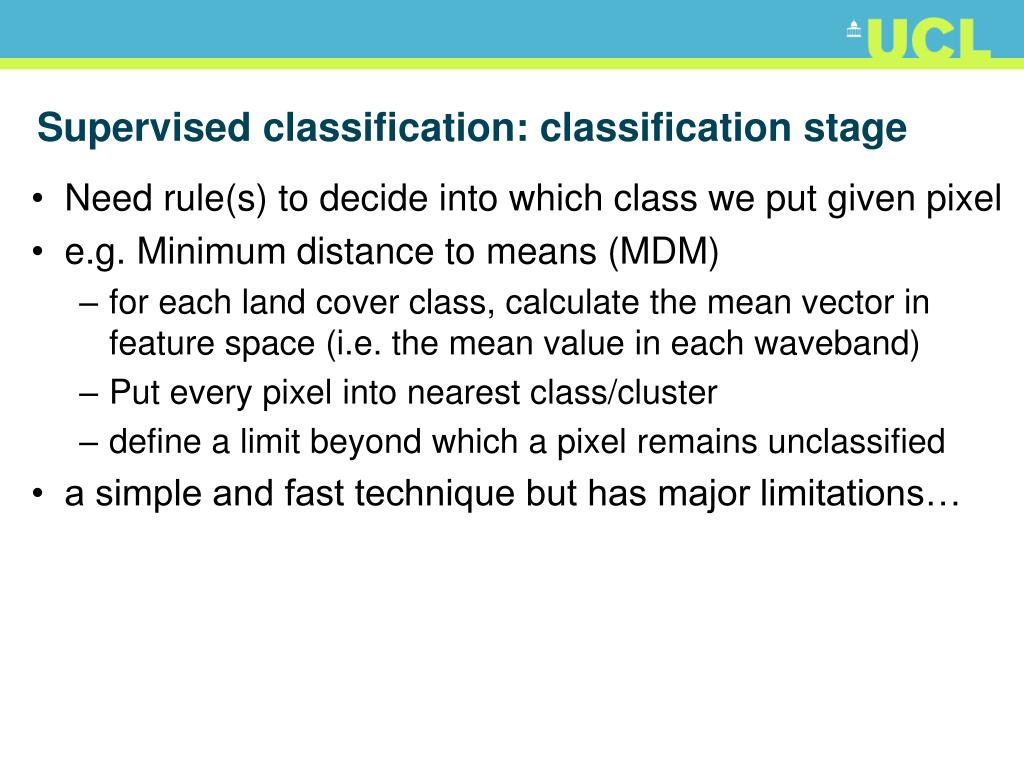 UCL

Supervised classification: classification stage

• Need rule(s) to decide into which class we put given pixel
• e.g. Minimum distance to means (MDM)
– for each land cover class, calculate the mean vector in feature space (i.e. the mean value in each waveband)
– Put every pixel into nearest class/cluster
– define a limit beyond which a pixel remains unclassified
• a simple and fast technique but has major limitations…